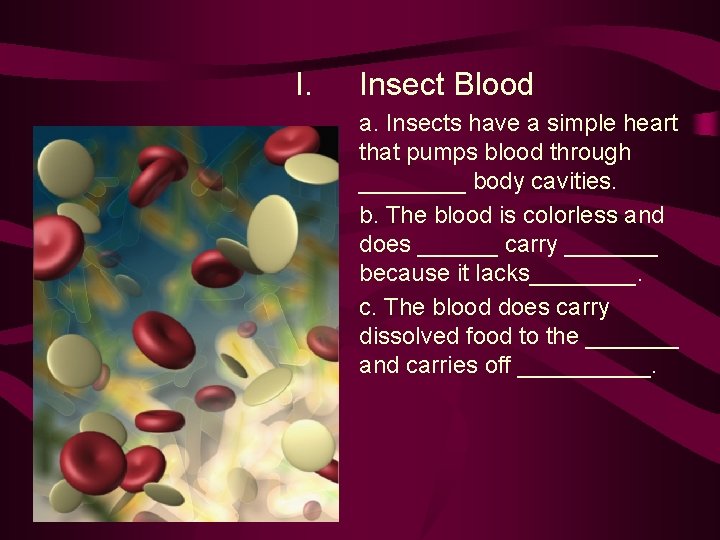 I. Insect Blood

a. Insects have a simple heart that pumps blood through ________ body cavities.

b. The blood is colorless and does ______ carry _______ because it lacks________.

c. The blood does carry dissolved food to the _______ and carries off __________.